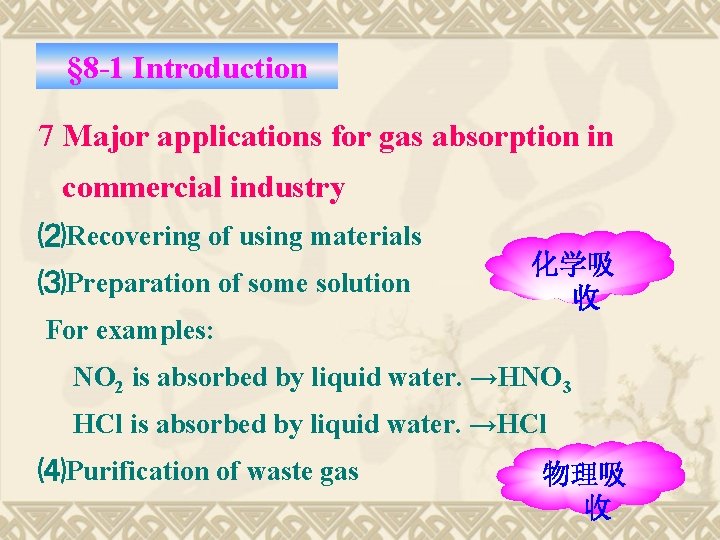 §8-1 Introduction

7 Major applications for gas absorption in commercial industry

⑵Recovering of using materials

⑶Preparation of some solution

化学吸收

For examples:

$NO_2$ is absorbed by liquid water. →$HNO_3$

HCl is absorbed by liquid water. →HCl

⑷Purification of waste gas

物理吸收